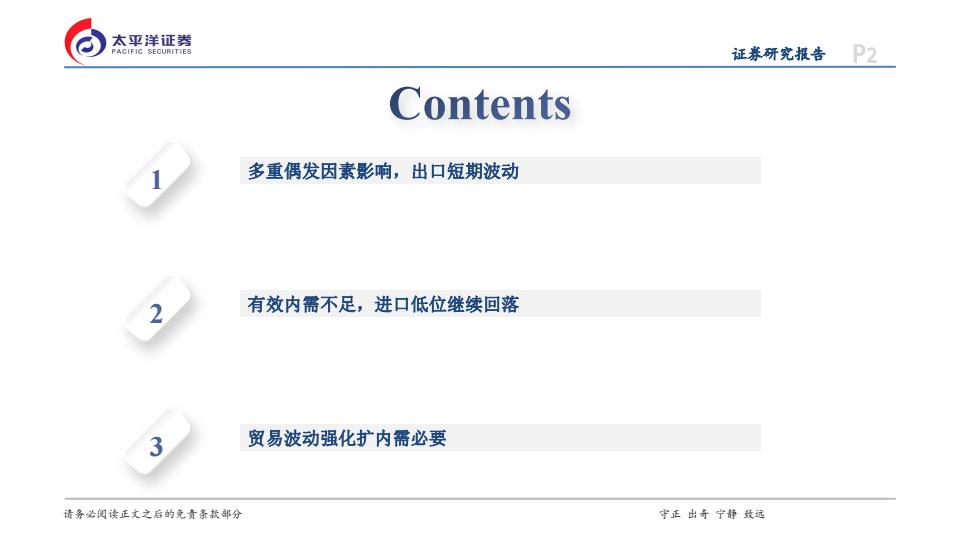 太平洋证券
PACIFIC SECURITIES

证券研究报告 P2

Contents

1
多重偶发因素影响，出口短期波动

2
有效内需不足，进口低位继续回落

3
贸易波动强化扩内需必要

请务必阅读正文之后的免责条款部分

守正 出奇 宁静 致远